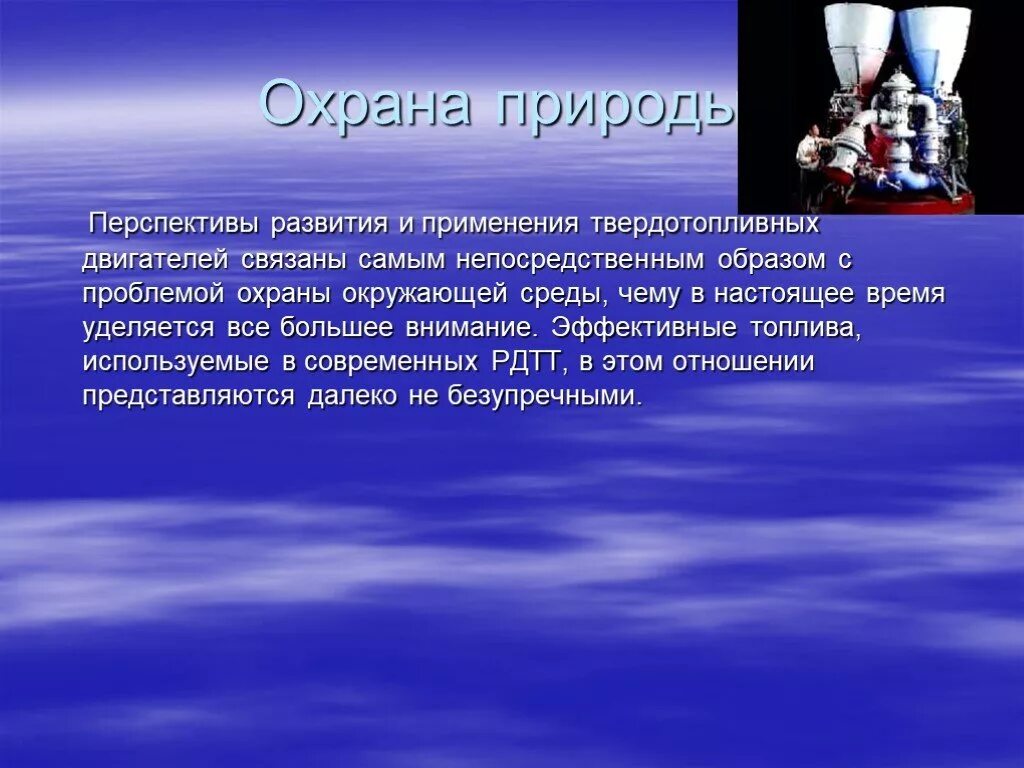 Охрана природы

Перспективы развития и применения твердотопливных двигателей связаны самым непосредственным образом с проблемой охраны окружающей среды, чему в настоящее время уделяется все большее внимание. Эффективные топлива, используемые в современных РДТТ, в этом отношении представляются далеко не безупречными.